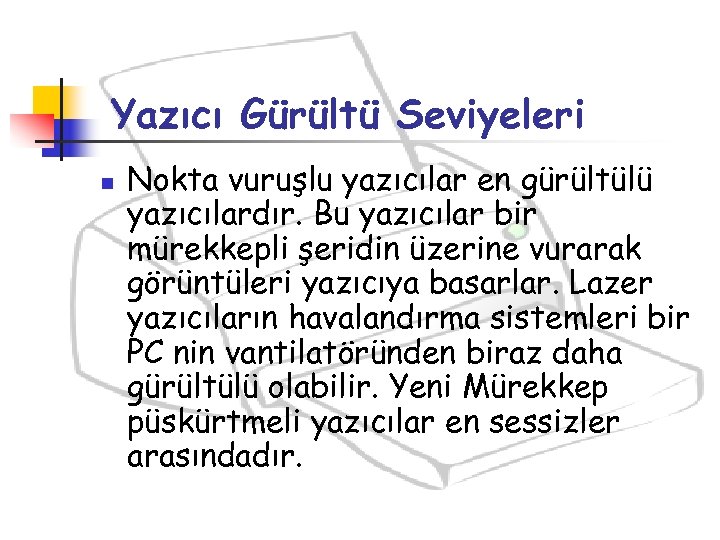 Yazıcı Gürültü Seviyeleri

Nokta vuruşlu yazıcılar en gürültülü yazıcılardır. Bu yazıcılar bir mürekkepli şeridin üzerine vurarak görüntüleri yazıcıya basarlar. Lazer yazıcıların havalandırma sistemleri bir PC nin vantilatöründen biraz daha gürültülü olabilir. Yeni Mürekkep püskürtmeli yazıcılar en sessizler arasındadır.